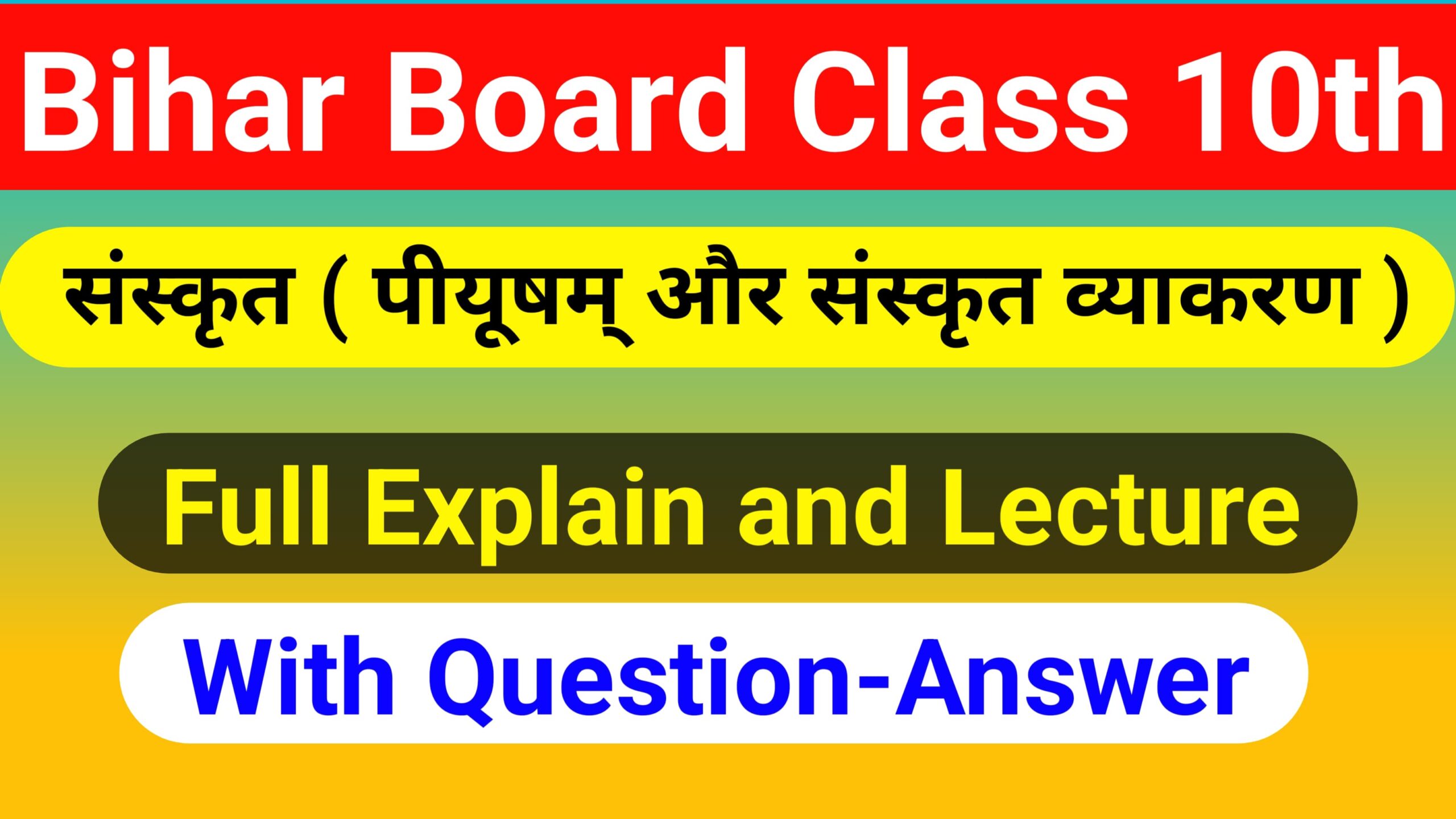 Bihar Board Class 10th

संस्कृत ( पीयूषम् और संस्कृत व्याकरण )

Full Explain and Lecture

With Question-Answer